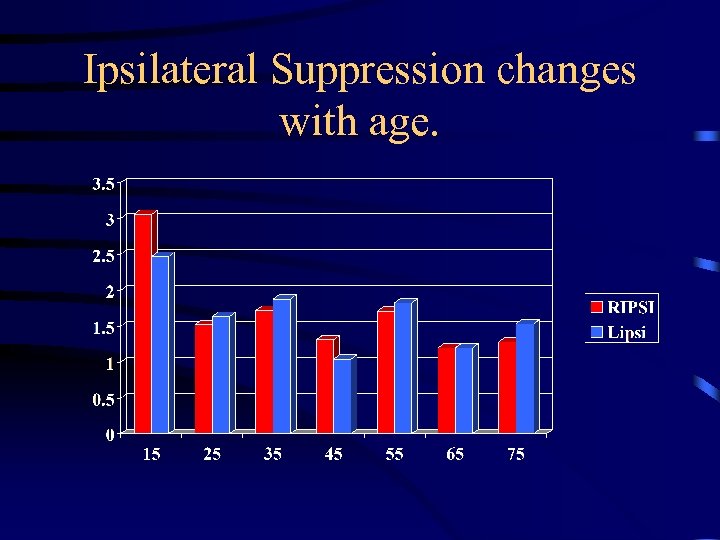 Ipsilateral Suppression changes with age.

3.5
3
2.5
2
1.5
1
0.5
0

15 25 35 45 55 65 75

RIPSI
Lipsi